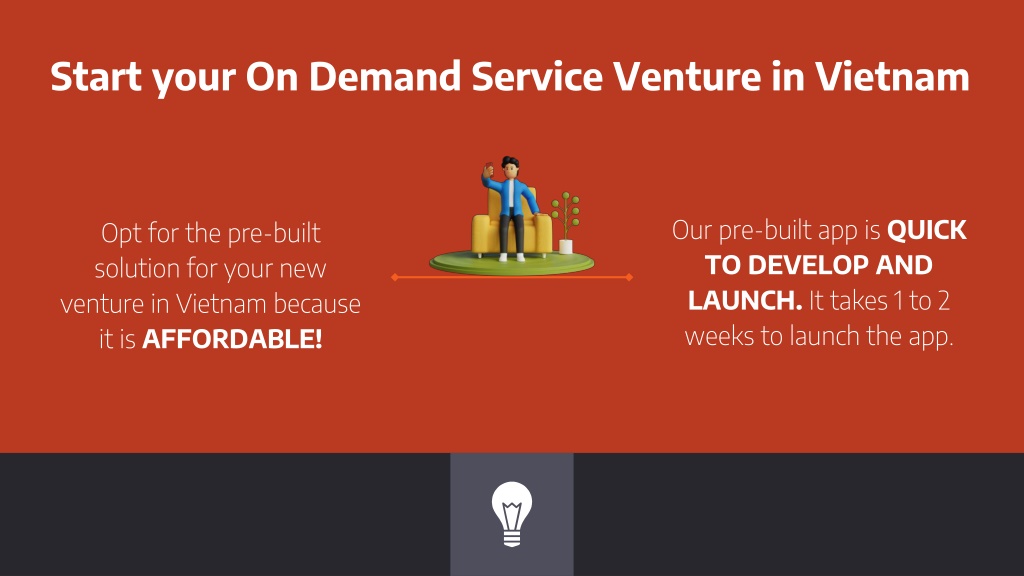 Start your On Demand Service Venture in Vietnam

Opt for the pre-built solution for your new venture in Vietnam because it is AFFORDABLE!

Our pre-built app is QUICK TO DEVELOP AND LAUNCH. It takes 1 to 2 weeks to launch the app.